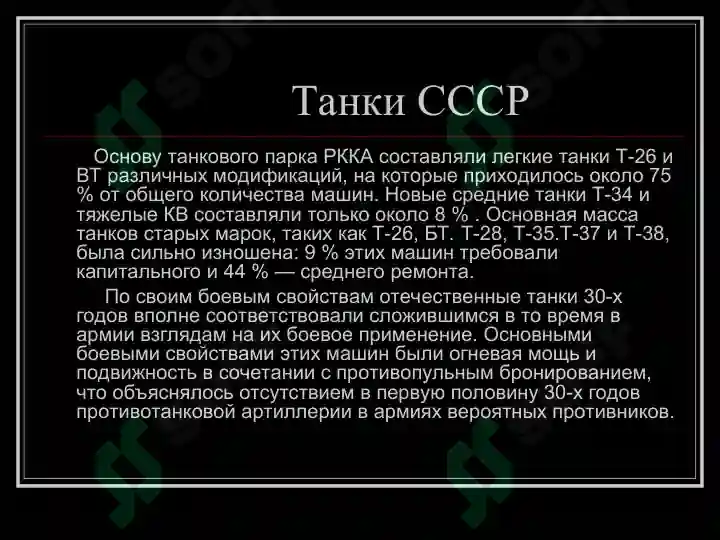 Танки СССР

Основу танкового парка РККА составляли легкие танки Т-26 и ВТ различных модификаций, на которые приходилось около 75 % от общего количества машин. Новые средние танки Т-34 и тяжелые КВ составляли только около 8 % . Основная масса танков старых марок, таких как Т-26, БТ. Т-28, Т-35.Т-37 и Т-38, была сильно изношена: 9 % этих машин требовали капитального и 44 % — среднего ремонта.

По своим боевым свойствам отечественные танки 30-х годов вполне соответствовали сложившимся в то время в армии взглядам на их боевое применение. Основными боевыми свойствами этих машин были огневая мощь и подвижность в сочетании с противопульным бронированием, что объяснялось отсутствием в первую половину 30-х годов противотанковой артиллерии в армиях вероятных противников.